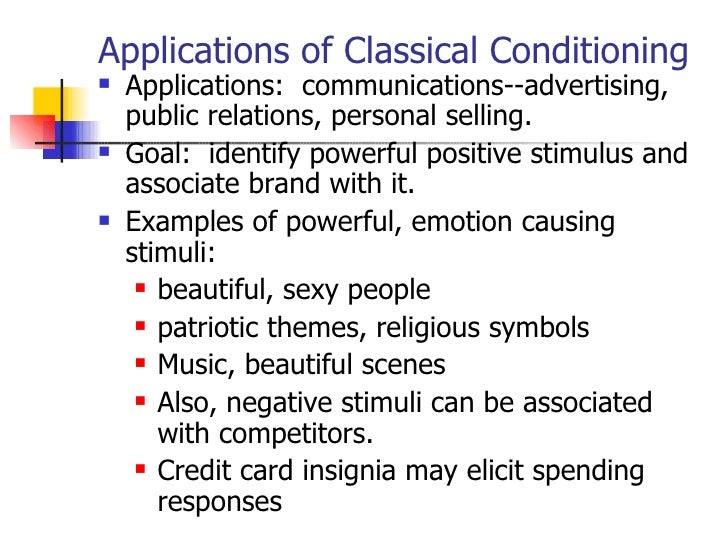 Applications of Classical Conditioning

- Applications: communications--advertising, public relations, personal selling.
- Goal: identify powerful positive stimulus and associate brand with it.
- Examples of powerful, emotion causing stimuli:
  - beautiful, sexy people
  - patriotic themes, religious symbols
  - Music, beautiful scenes
  - Also, negative stimuli can be associated with competitors.
  - Credit card insignia may elicit spending responses